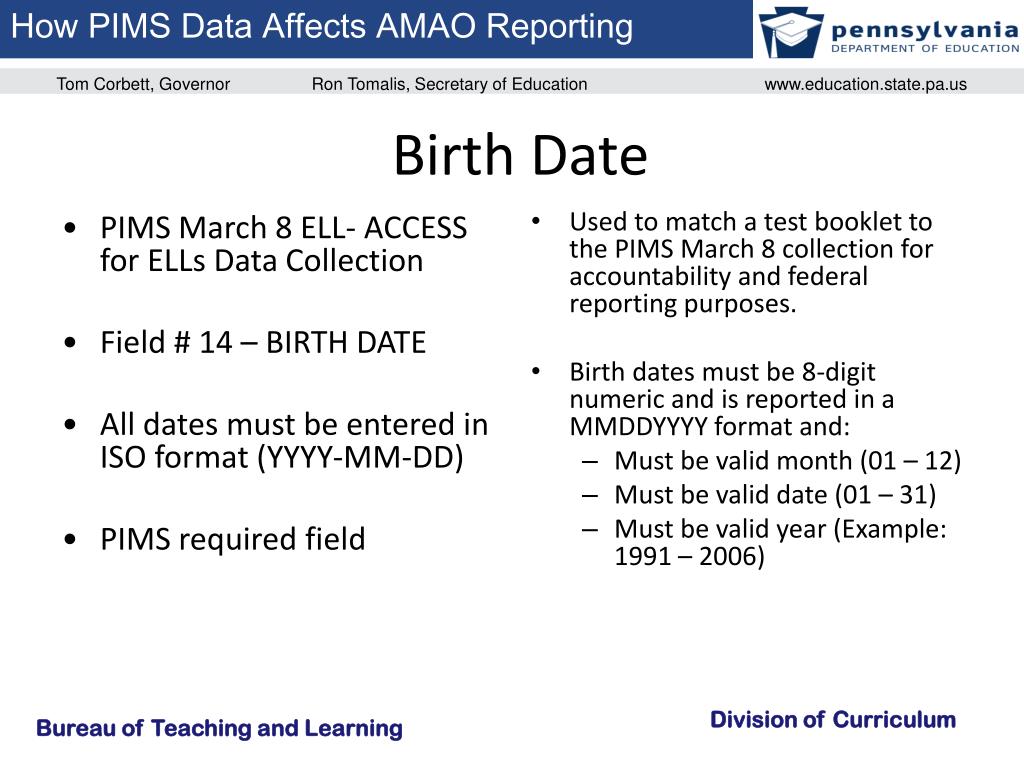 How PIMS Data Affects AMAO Reporting

pennsylvania
DEPARTMENT OF EDUCATION

Tom Corbett, Governor Ron Tomalis, Secretary of Education www.education.state.pa.us

Birth Date

• PIMS March 8 ELL- ACCESS for ELLs Data Collection

• Field # 14 – BIRTH DATE

• All dates must be entered in ISO format (YYYY-MM-DD)

• PIMS required field

• Used to match a test booklet to the PIMS March 8 collection for accountability and federal reporting purposes.

• Birth dates must be 8-digit numeric and is reported in a MMDDYYYY format and:
– Must be valid month (01 – 12)
– Must be valid date (01 – 31)
– Must be valid year (Example: 1991 – 2006)

Bureau of Teaching and Learning

Division of Curriculum